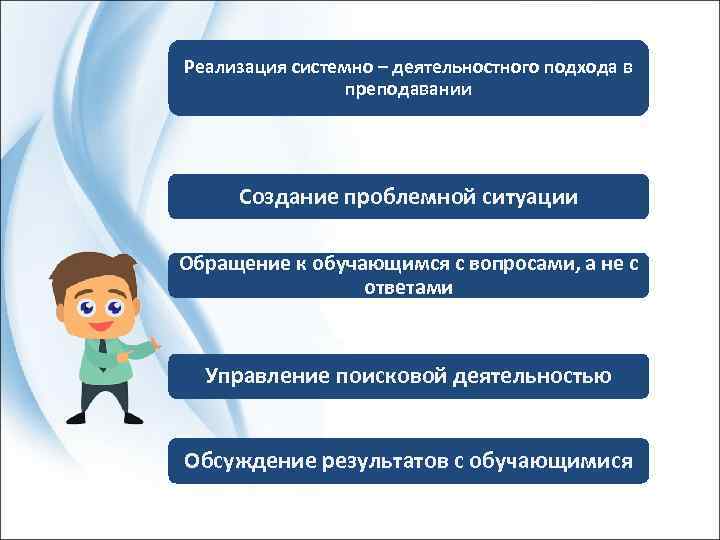 Реализация системно – деятельностного подхода в преподавании

Создание проблемной ситуации

Обращение к обучающимся с вопросами, а не с ответами

Управление поисковой деятельностью

Обсуждение результатов с обучающимися